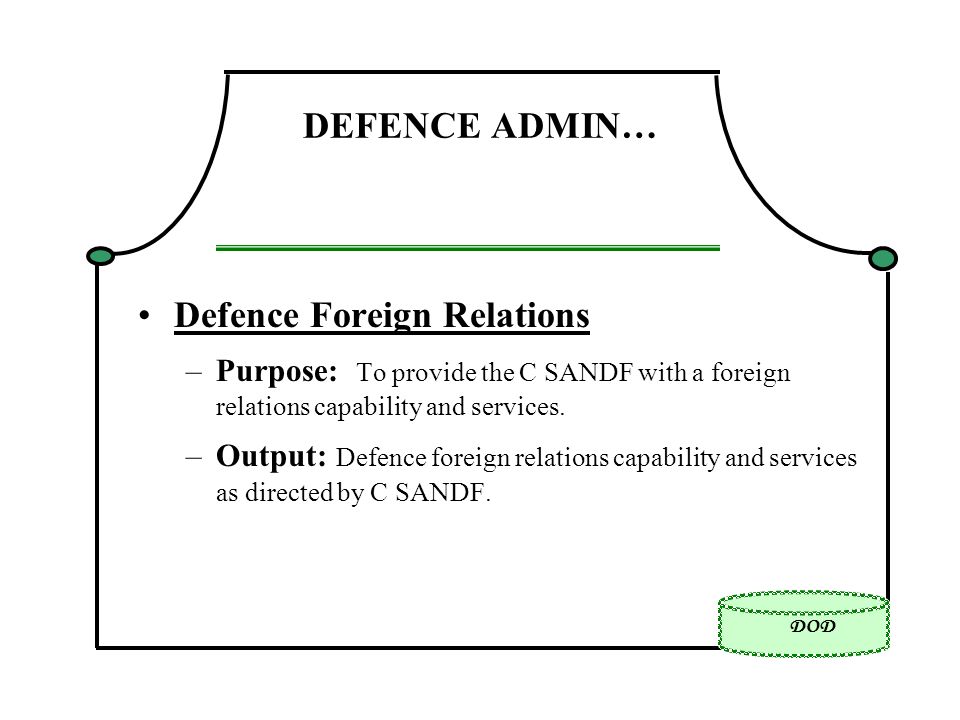 DEFENCE ADMIN…

• Defence Foreign Relations

– Purpose: To provide the C SANDF with a foreign relations capability and services.

– Output: Defence foreign relations capability and services as directed by C SANDF.

DOD